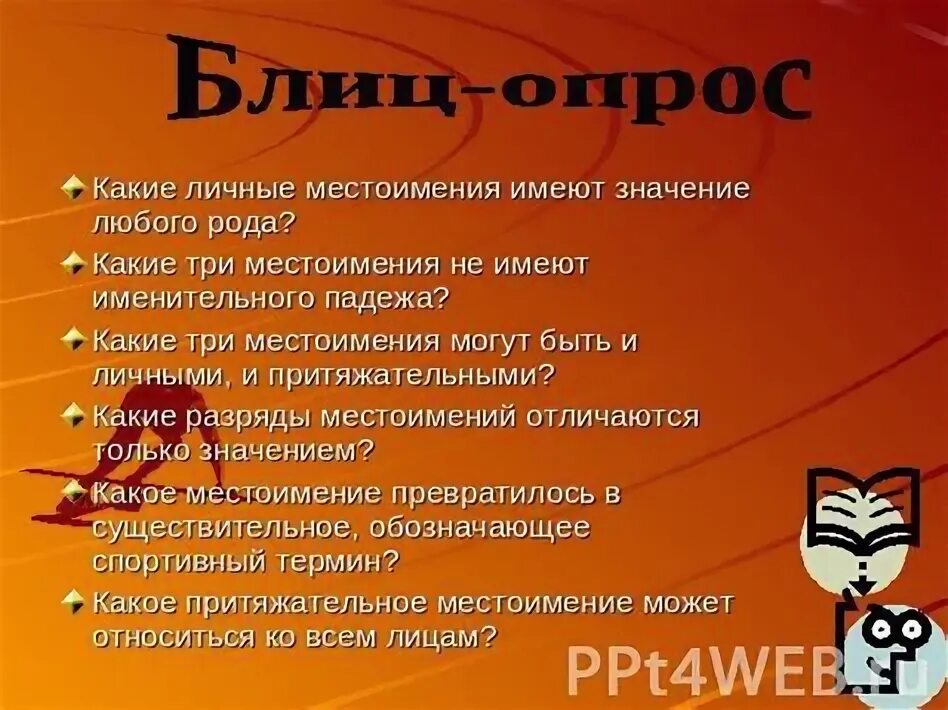 Блиц-опрос

Какие личные местоимения имеют значение любого рода?

Какие три местоимения не имеют именительного падежа?

Какие три местоимения могут быть и личными, и притяжательными?

Какие разряды местоимений отличаются только значением?

Какое местоимение превратилось в существительное, обозначающее спортивный термин?

Какое притяжательное местоимение может относиться ко всем лицам?

PPt4WEB.ru